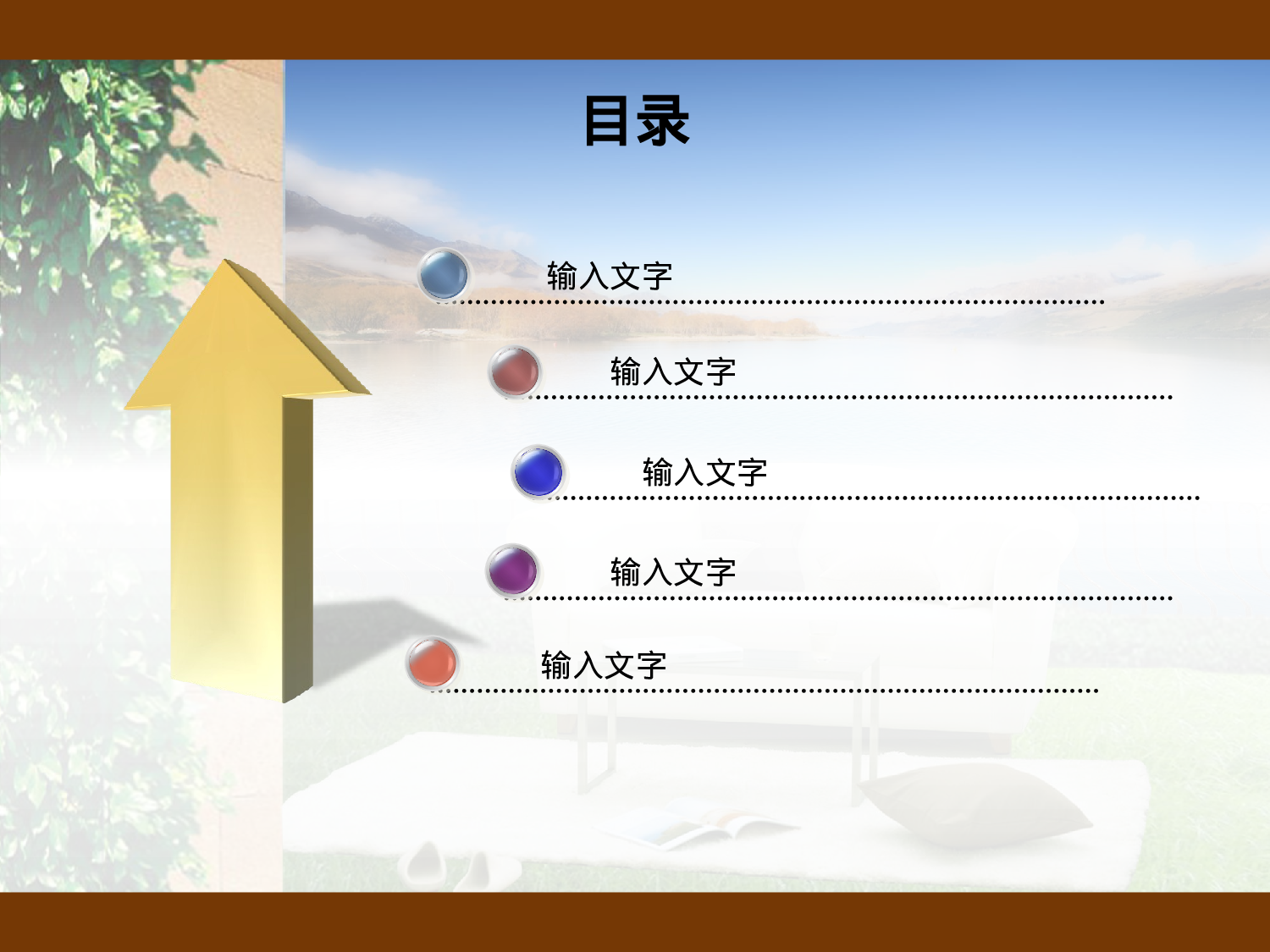 目录

输入文字

输入文字

输入文字

输入文字

输入文字